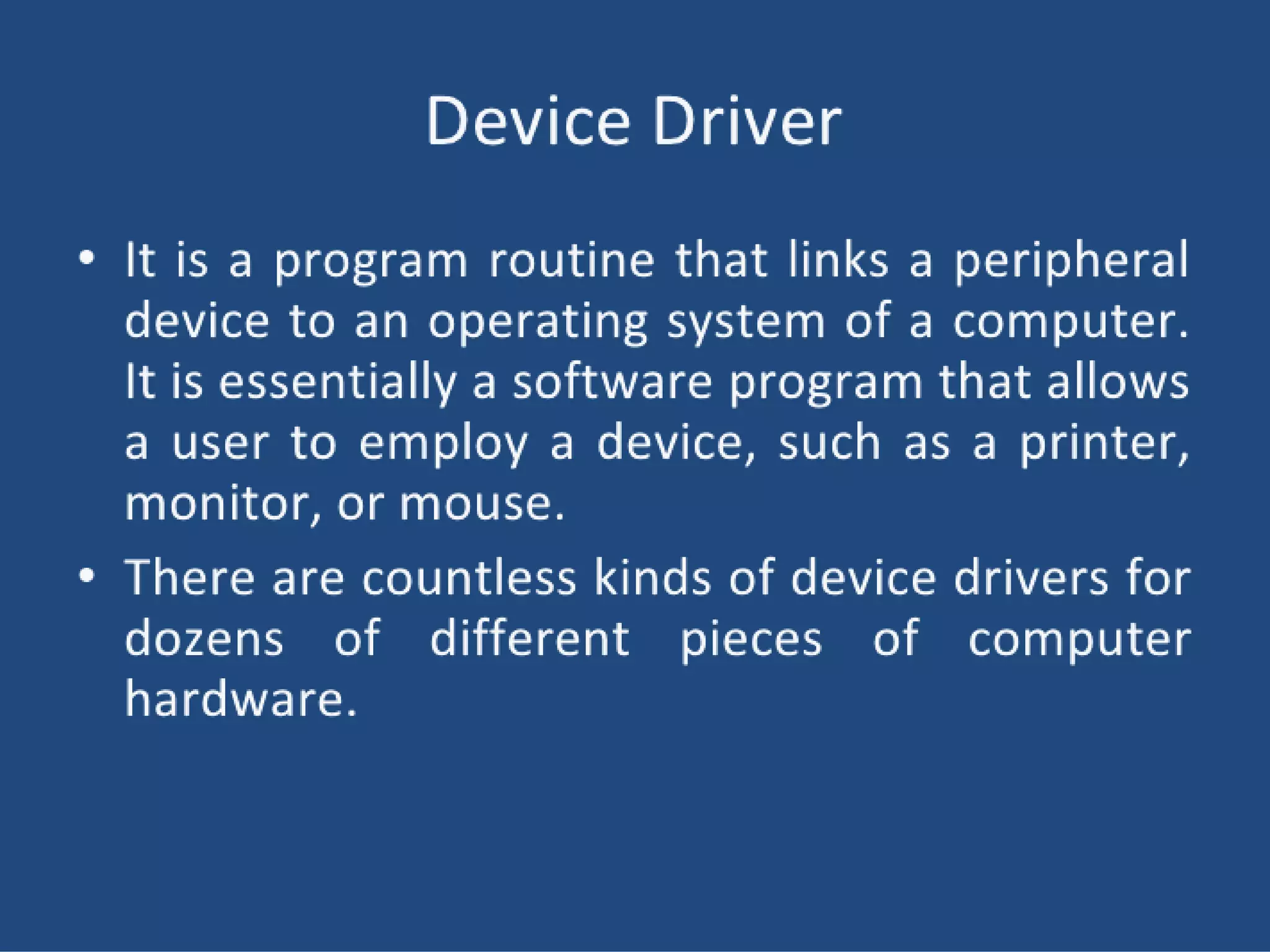 Device Driver

• It is a program routine that links a peripheral device to an operating system of a computer. It is essentially a software program that allows a user to employ a device, such as a printer, monitor, or mouse.

• There are countless kinds of device drivers for dozens of different pieces of computer hardware.